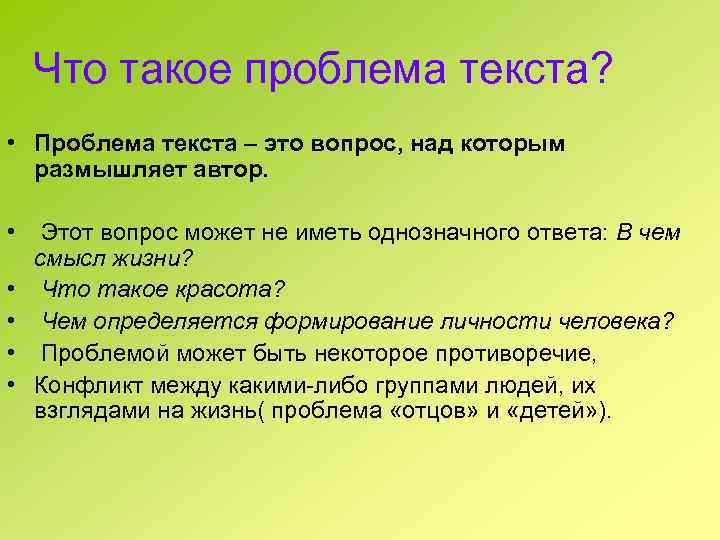 Что такое проблема текста?

• Проблема текста – это вопрос, над которым размышляет автор.

• Этот вопрос может не иметь однозначного ответа: В чем смысл жизни?
• Что такое красота?
• Чем определяется формирование личности человека?
• Проблемой может быть некоторое противоречие,
• Конфликт между какими-либо группами людей, их взглядами на жизнь( проблема «отцов» и «детей»).